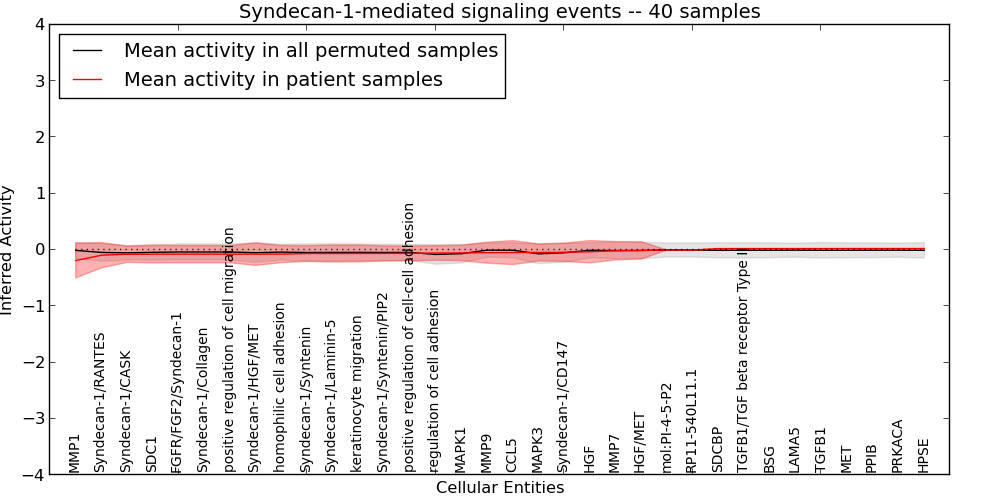 Syndecan-1-mediated signaling events -- 40 samples

Mean activity in all permuted samples
Mean activity in patient samples

Inferred Activity

4
3
2
1
0
−1
−2
−3
−4

MMP1
Syndecan-1/RANTES
Syndecan-1/CASK
SDC1
FGFR/FGF2/Syndecan-1
Syndecan-1/Collagen
positive regulation of cell migration
Syndecan-1/HGF/MET
homophilic cell adhesion
Syndecan-1/Syntenin
Syndecan-1/Laminin-5
keratinocyte migration
Syndecan-1/Syntenin/PIP2
positive regulation of cell-cell adhesion
regulation of cell adhesion
MAPK1
MMP9
CCL5
MAPK3
Syndecan-1/CD147
HGF
MMP7
HGF/MET
mol:PI-4-5-P2
RP11-540L11.1
SDCBP
TGFB1/TGF beta receptor Type II
BSG
LAMA5
TGFB1
MET
PPIB
PRKACA
HPSE

Cellular Entities